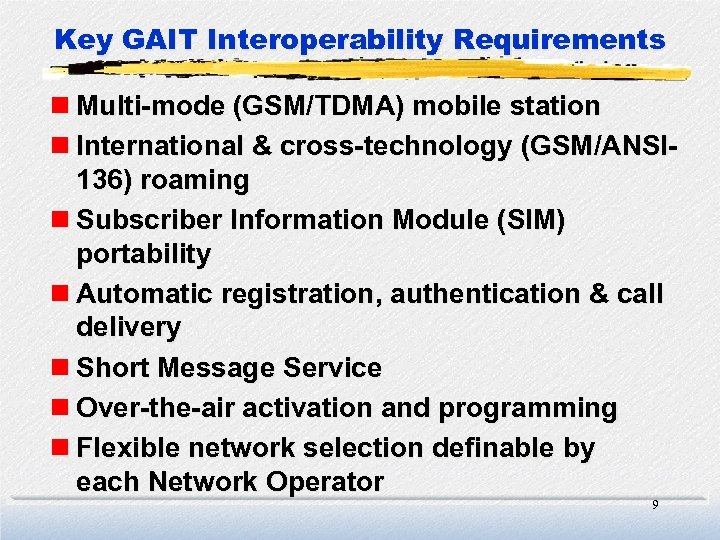 Key GAIT Interoperability Requirements

- Multi-mode (GSM/TDMA) mobile station
- International & cross-technology (GSM/ANSI-136) roaming
- Subscriber Information Module (SIM) portability
- Automatic registration, authentication & call delivery
- Short Message Service
- Over-the-air activation and programming
- Flexible network selection definable by each Network Operator

9